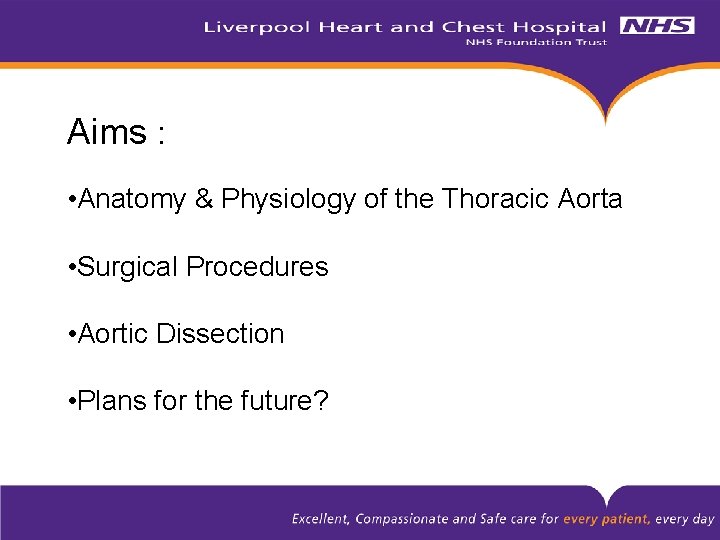 Liverpool Heart and Chest Hospital NHS
NHS Foundation Trust

Aims :

•Anatomy & Physiology of the Thoracic Aorta

•Surgical Procedures

•Aortic Dissection

•Plans for the future?

Excellent, Compassionate and Safe care for every patient, every day